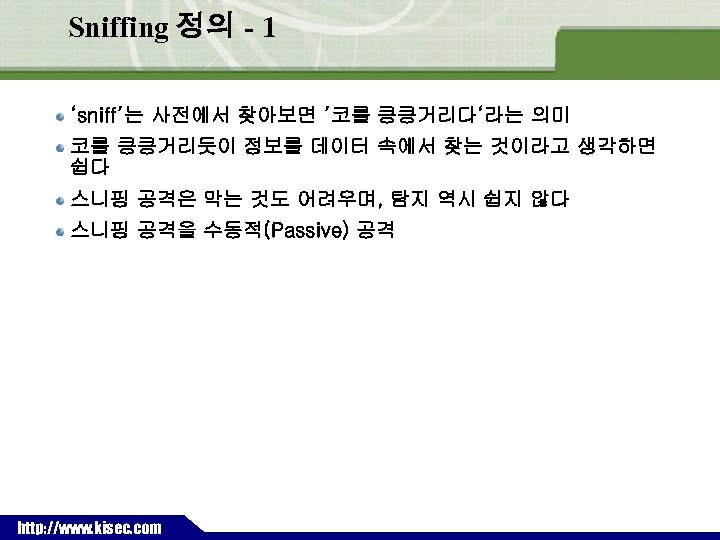 Sniffing 정의 - 1

‘sniff’는 사전에서 찾아보면 ’코를 킁킁거리다‘라는 의미

코를 킁킁거리듯이 정보를 데이터 속에서 찾는 것이라고 생각하면 쉽다

스니핑 공격은 막는 것도 어려우며, 탐지 역시 쉽지 않다

스니핑 공격을 수동적(Passive) 공격

http://www.kisec.com